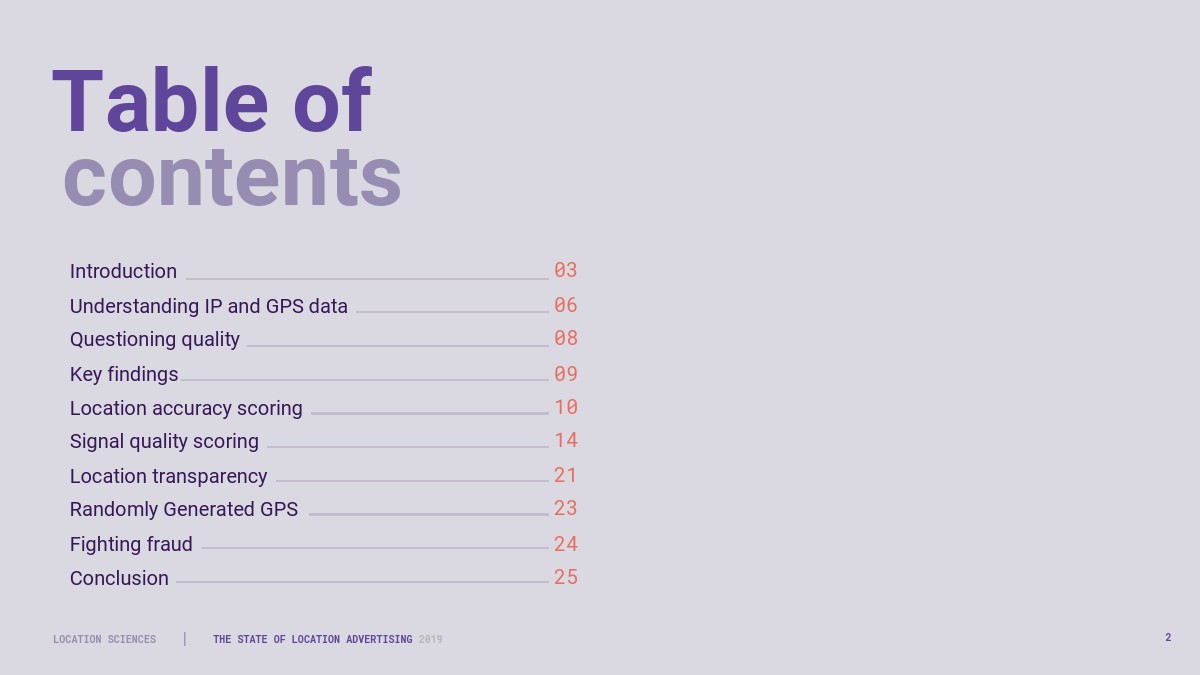 Table of contents

Introduction 03
Understanding IP and GPS data 06
Questioning quality 08
Key findings 09
Location accuracy scoring 10
Signal quality scoring 14
Location transparency 21
Randomly Generated GPS 23
Fighting fraud 24
Conclusion 25

LOCATION SCIENCES | THE STATE OF LOCATION ADVERTISING 2019

2